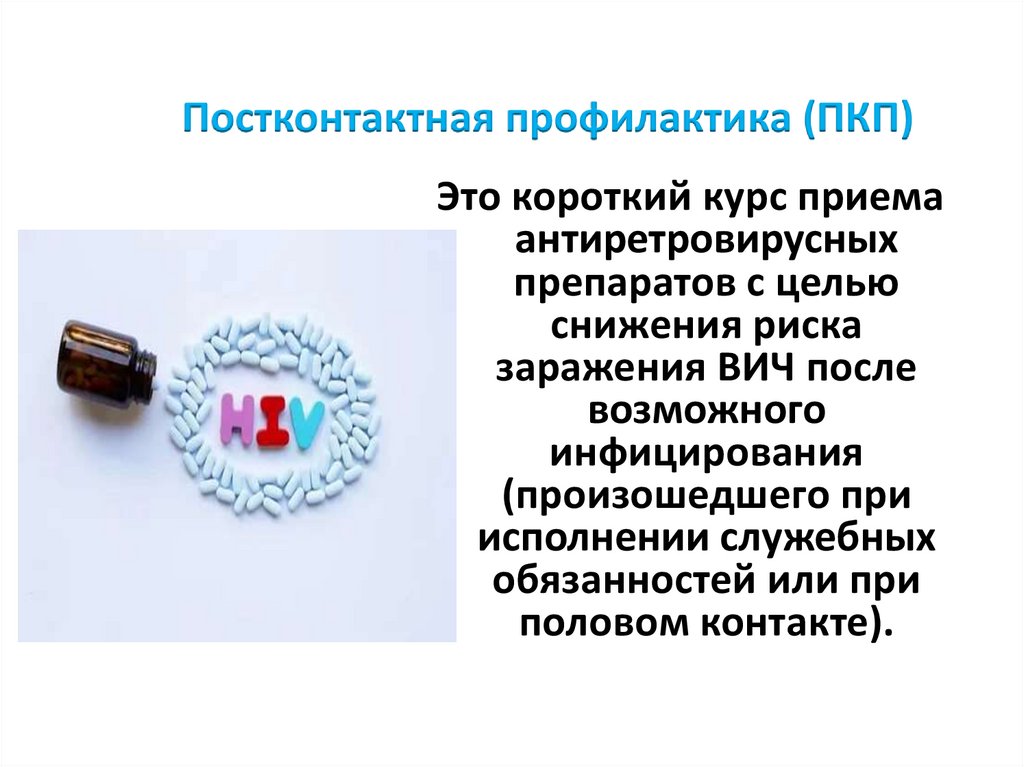 Постконтактная профилактика (ПКП)

HIV

Это короткий курс приема антиретровирусных препаратов с целью снижения риска заражения ВИЧ после возможного инфицирования (произошедшего при исполнении служебных обязанностей или при половом контакте).